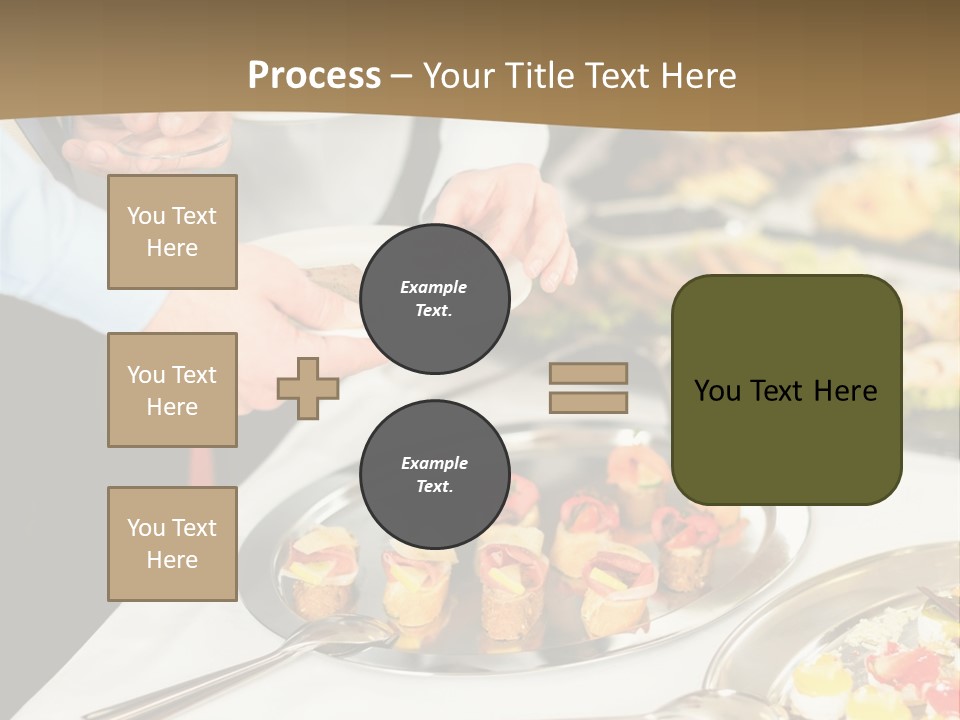 Process – Your Title Text Here

You Text Here

You Text Here

You Text Here

Example Text.

Example Text.

You Text Here